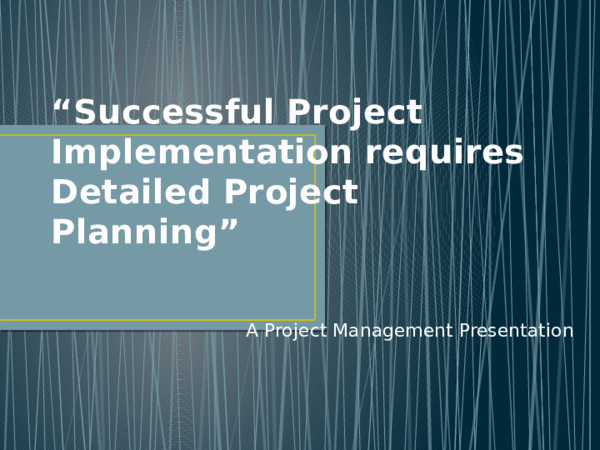 “Successful Project Implementation requires Detailed Project Planning”

A Project Management Presentation